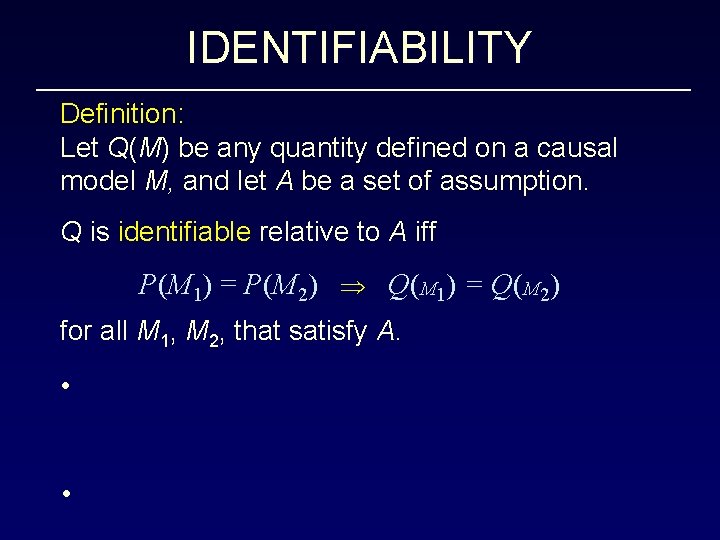 IDENTIFIABILITY

Definition:
Let $Q(M)$ be any quantity defined on a causal model $M$, and let $A$ be a set of assumption.

$Q$ is identifiable relative to $A$ iff

$P(M_1) = P(M_2) \Rightarrow Q(M_1) = Q(M_2)$

for all $M_1$, $M_2$, that satisfy $A$.

•

•